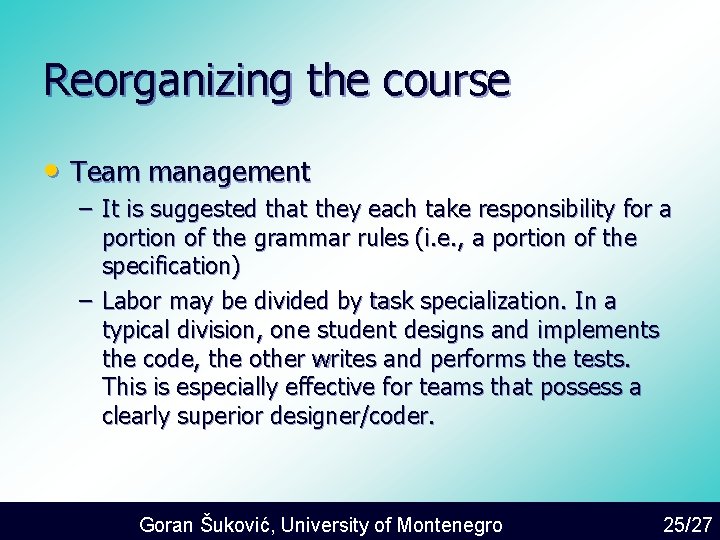 Reorganizing the course

• Team management
– It is suggested that they each take responsibility for a portion of the grammar rules (i.e., a portion of the specification)
– Labor may be divided by task specialization. In a typical division, one student designs and implements the code, the other writes and performs the tests. This is especially effective for teams that possess a clearly superior designer/coder.

Goran Šuković, University of Montenegro
25/27